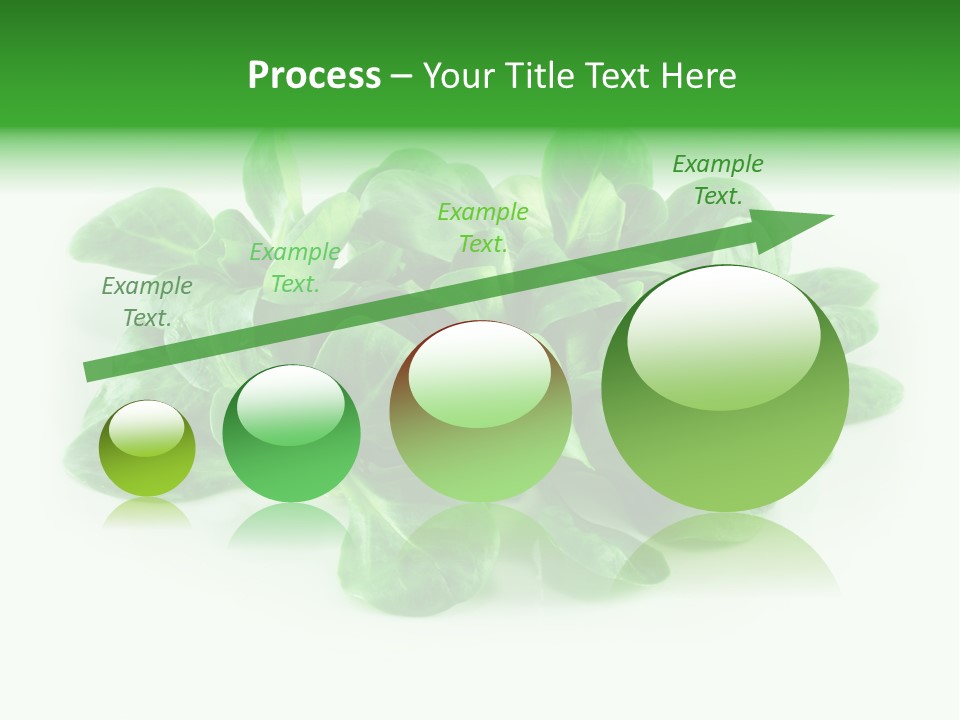 Process – Your Title Text Here

Example Text.

Example Text.

Example Text.

Example Text.